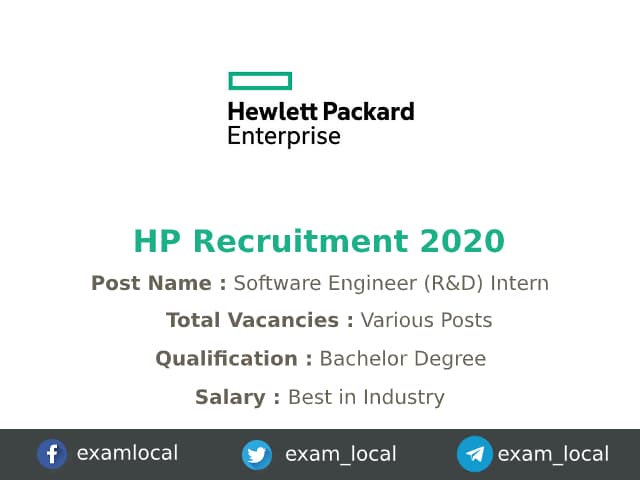 Hewlett Packard
Enterprise

HP Recruitment 2020

Post Name : Software Engineer (R&D) Intern

Total Vacancies : Various Posts

Qualification : Bachelor Degree

Salary : Best in Industry

examlocal exam_local exam_local